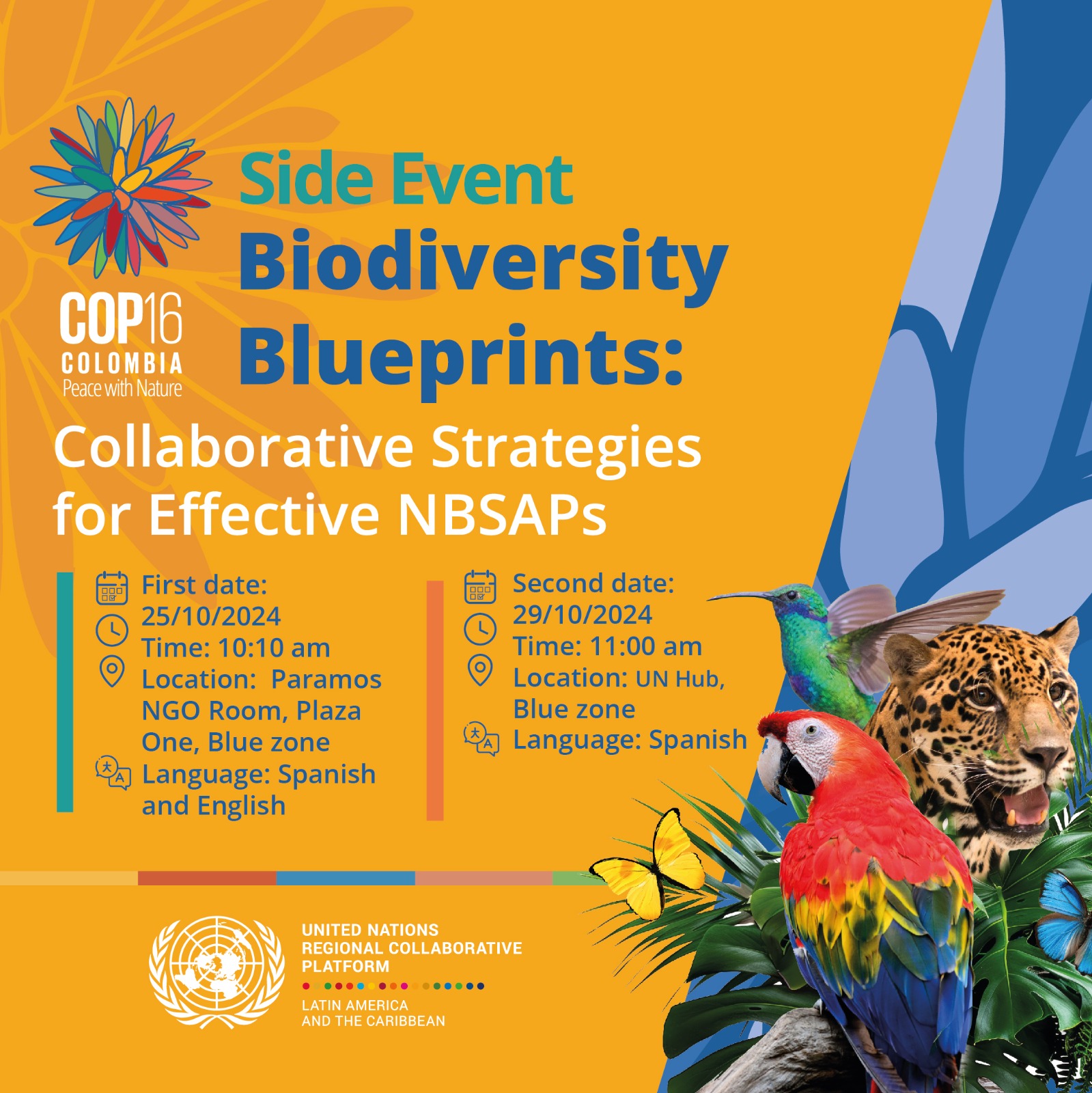 COP16
COLOMBIA
Peace with Nature

Side Event
Biodiversity Blueprints:
Collaborative Strategies for Effective NBSAPs

First date: 25/10/2024
Time: 10:10 am
Location: Paramos NGO Room, Plaza One, Blue zone
Language: Spanish and English

Second date: 29/10/2024
Time: 11:00 am
Location: UN Hub, Blue zone
Language: Spanish

UNITED NATIONS
REGIONAL COLLABORATIVE PLATFORM
LATIN AMERICA AND THE CARIBBEAN